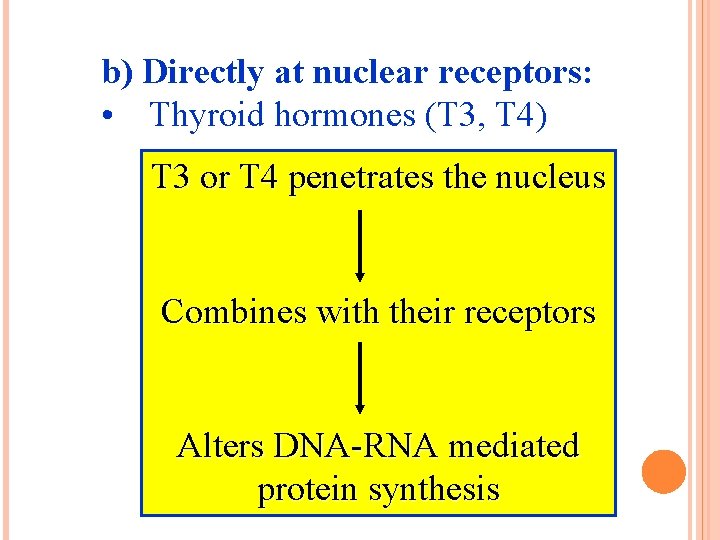 b) Directly at nuclear receptors:
• Thyroid hormones (T3, T4)

T3 or T4 penetrates the nucleus

Combines with their receptors

Alters DNA-RNA mediated protein synthesis